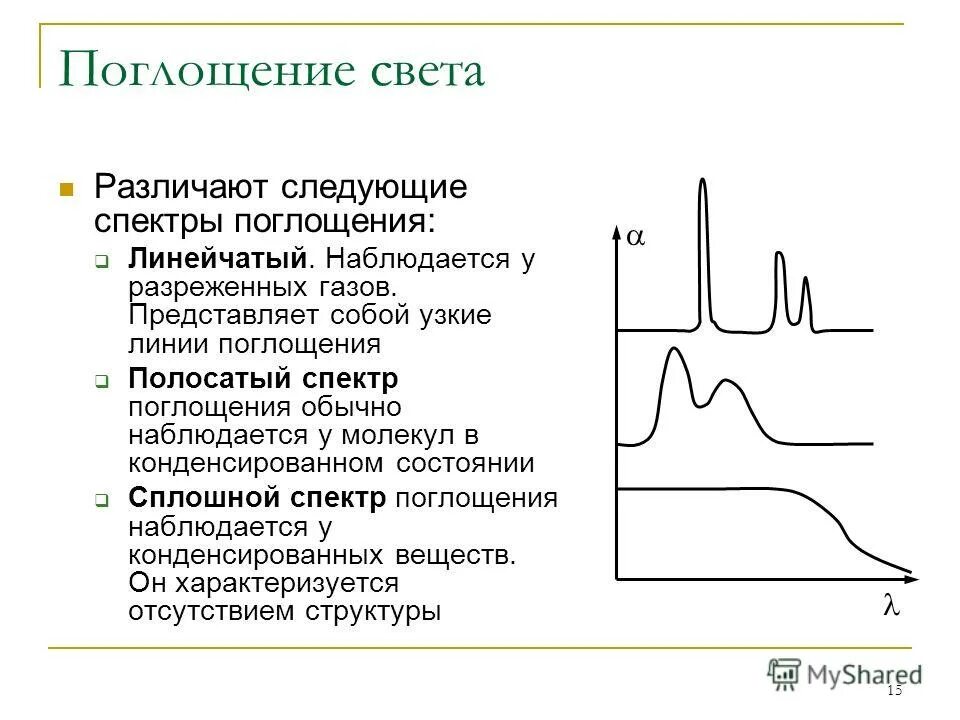 Поглощение света

Различают следующие спектры поглощения:

Линейчатый. Наблюдается у разреженных газов. Представляет собой узкие линии поглощения

Полосатый спектр поглощения обычно наблюдается у молекул в конденсированном состоянии

Сплошной спектр поглощения наблюдается у конденсированных веществ. Он характеризуется отсутствием структуры

$\alpha$

$\lambda$

MyShared

15